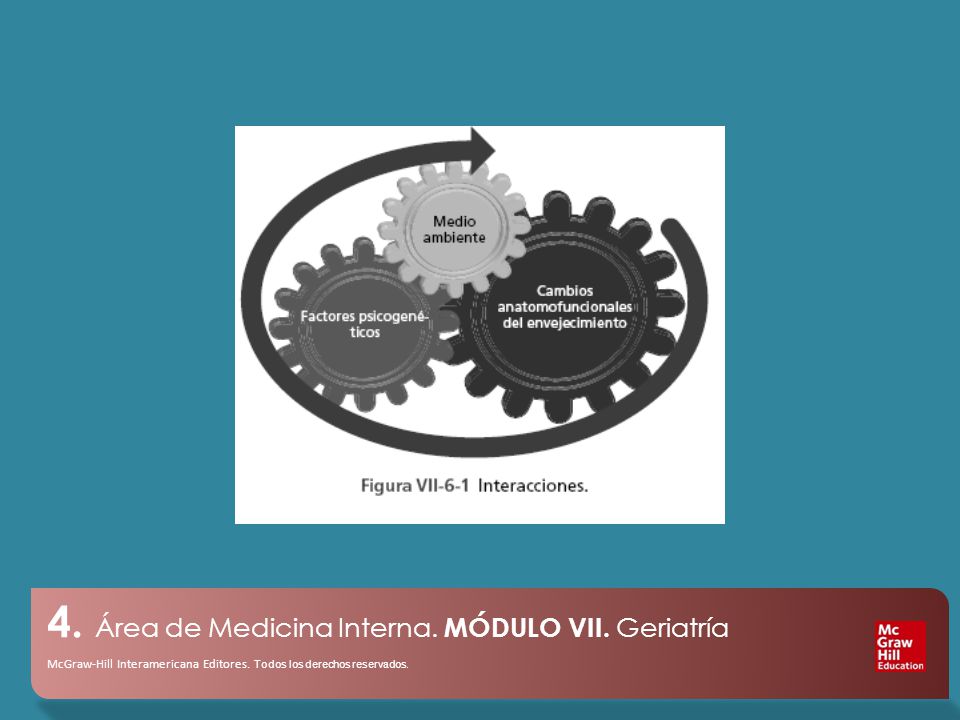 Medio ambiente

Factores psicogenéticos

Cambios anatomofuncionales del envejecimiento

Figura VII-6-1 Interacciones.

4. Área de Medicina Interna. MÓDULO VII. Geriatría

McGraw-Hill Interamericana Editores. Todos los derechos reservados.

Mc Graw Hill Education